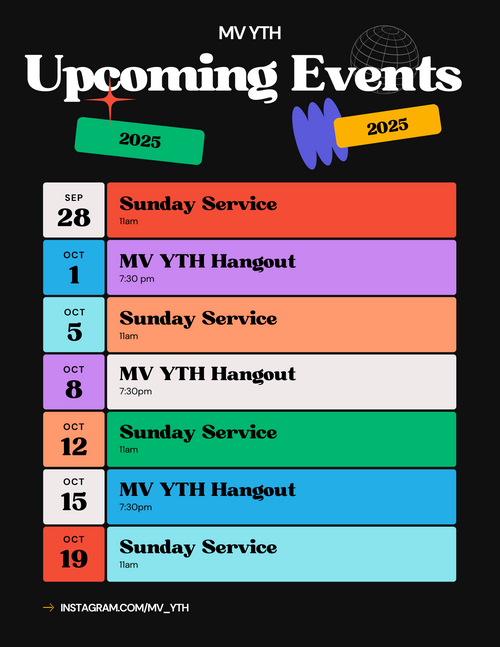 MV YTH

Upcoming Events

2025

2025

SEP 28
Sunday Service
11am

OCT 1
MV YTH Hangout
7:30 pm

OCT 5
Sunday Service
11am

OCT 8
MV YTH Hangout
7:30pm

OCT 12
Sunday Service
11am

OCT 15
MV YTH Hangout
7:30pm

OCT 19
Sunday Service
11am

INSTAGRAM.COM/MV_YTH